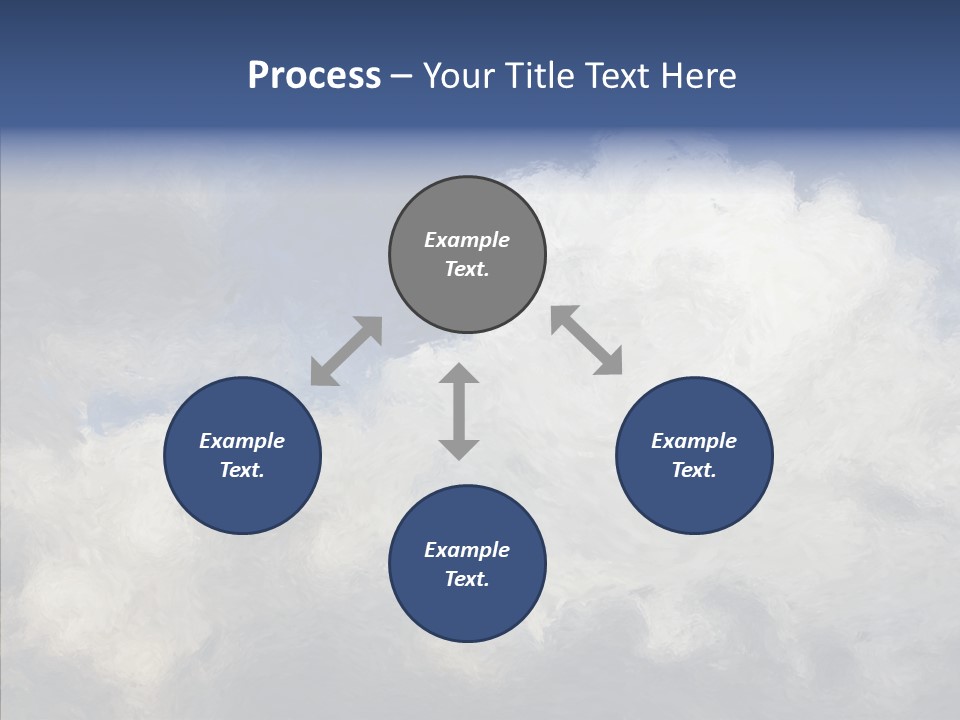 Process – Your Title Text Here

Example Text.

Example Text.

Example Text.

Example Text.